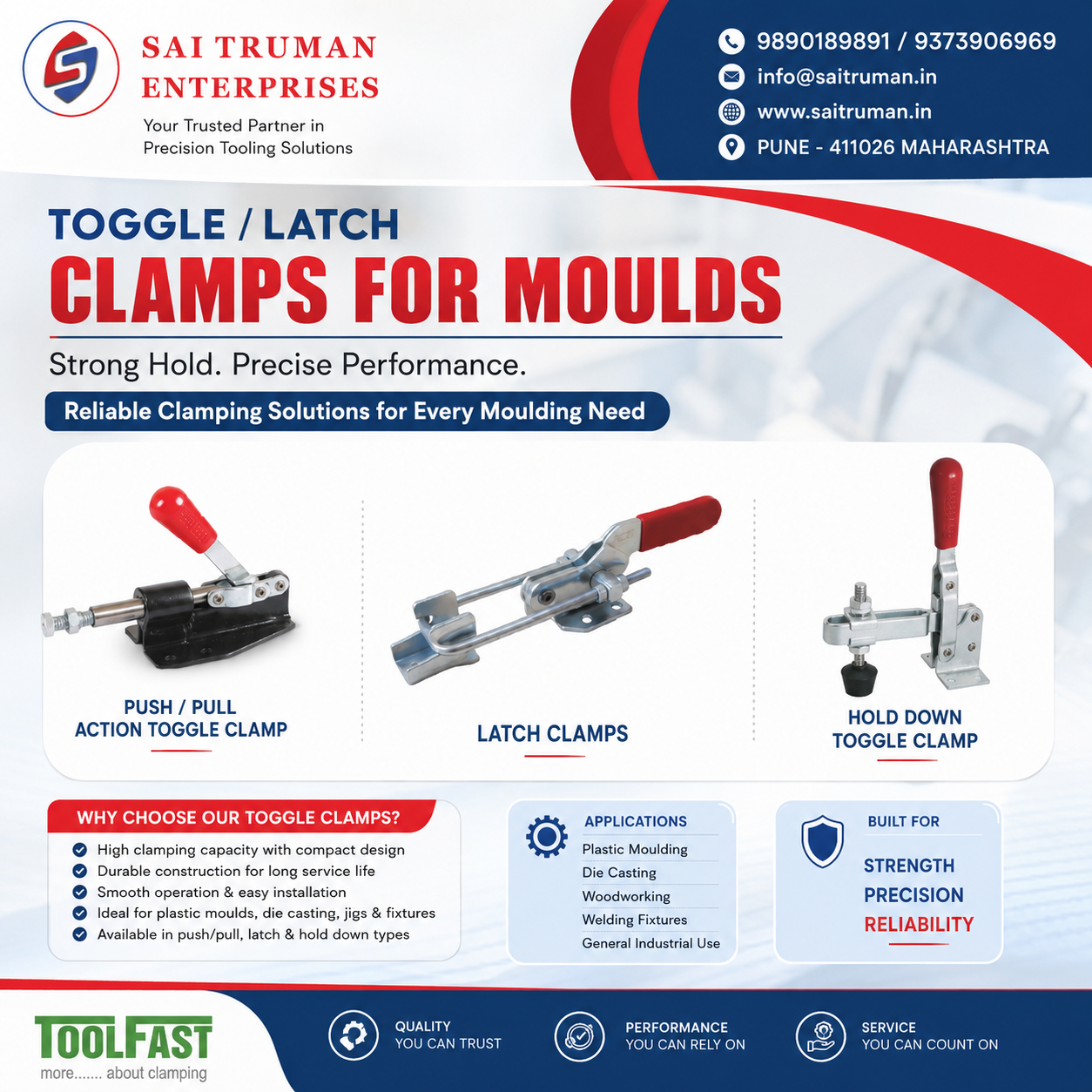 SAI TRUMAN ENTERPRISES

Your Trusted Partner in Precision Tooling Solutions

9890189891 / 9373906969
info@saitruman.in
www.saitruman.in
PUNE - 411026 MAHARASHTRA

TOGGLE / LATCH
CLAMPS FOR MOULDS

Strong Hold. Precise Performance.

Reliable Clamping Solutions for Every Moulding Need

PUSH / PULL ACTION TOGGLE CLAMP

LATCH CLAMPS

HOLD DOWN TOGGLE CLAMP

WHY CHOOSE OUR TOGGLE CLAMPS?
High clamping capacity with compact design
Durable construction for long service life
Smooth operation & easy installation
Ideal for plastic moulds, die casting, jigs & fixtures
Available in push/pull, latch & hold down types

APPLICATIONS
Plastic Moulding
Die Casting
Woodworking
Welding Fixtures
General Industrial Use

BUILT FOR
STRENGTH
PRECISION
RELIABILITY

TOOLFAST
more....... about clamping

QUALITY YOU CAN TRUST

PERFORMANCE YOU CAN RELY ON

SERVICE YOU CAN COUNT ON